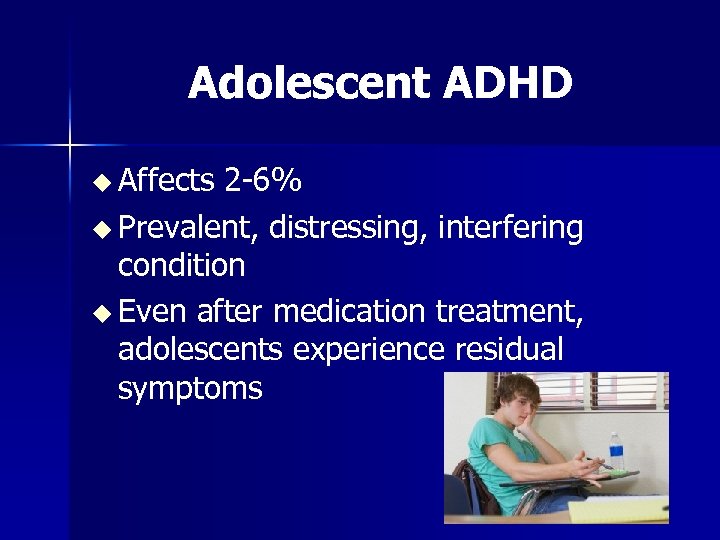 Adolescent ADHD

◆ Affects 2-6%

◆ Prevalent, distressing, interfering condition

◆ Even after medication treatment, adolescents experience residual symptoms